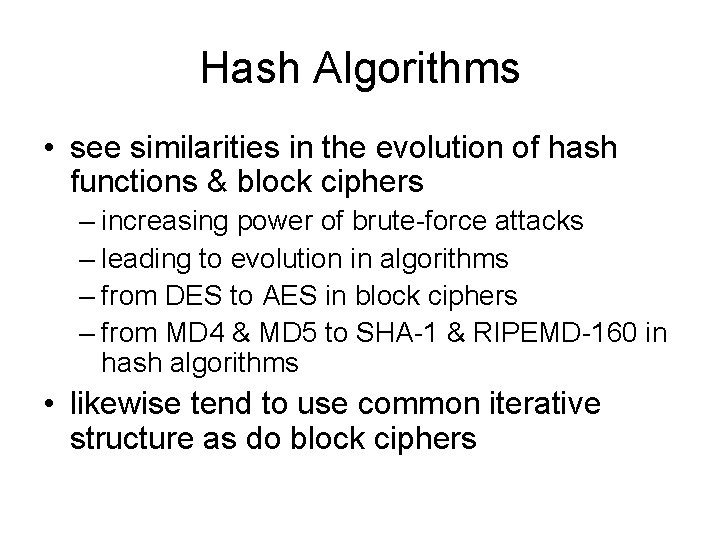 Hash Algorithms

• see similarities in the evolution of hash functions & block ciphers
  – increasing power of brute-force attacks
  – leading to evolution in algorithms
  – from DES to AES in block ciphers
  – from MD4 & MD5 to SHA-1 & RIPEMD-160 in hash algorithms
• likewise tend to use common iterative structure as do block ciphers